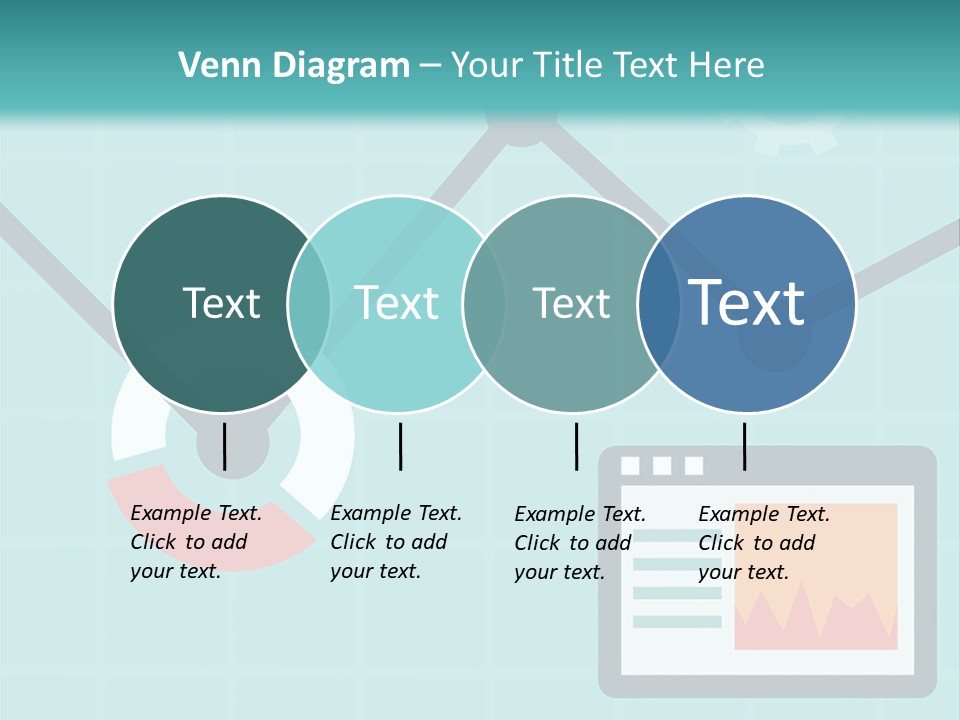 Venn Diagram – Your Title Text Here

Text

Text

Text

Text

Example Text. Click to add your text.

Example Text. Click to add your text.

Example Text. Click to add your text.

Example Text. Click to add your text.